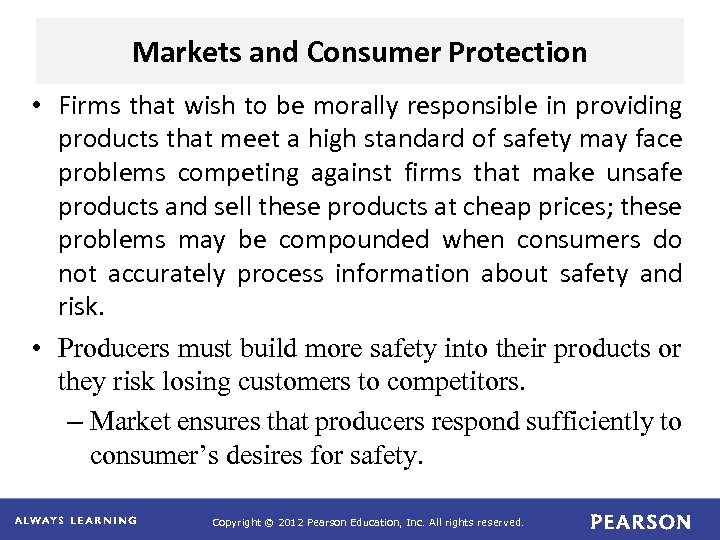 Markets and Consumer Protection

• Firms that wish to be morally responsible in providing products that meet a high standard of safety may face problems competing against firms that make unsafe products and sell these products at cheap prices; these problems may be compounded when consumers do not accurately process information about safety and risk.

• Producers must build more safety into their products or they risk losing customers to competitors.

– Market ensures that producers respond sufficiently to consumer's desires for safety.

ALWAYS LEARNING

Copyright © 2012 Pearson Education, Inc. All rights reserved.

PEARSON